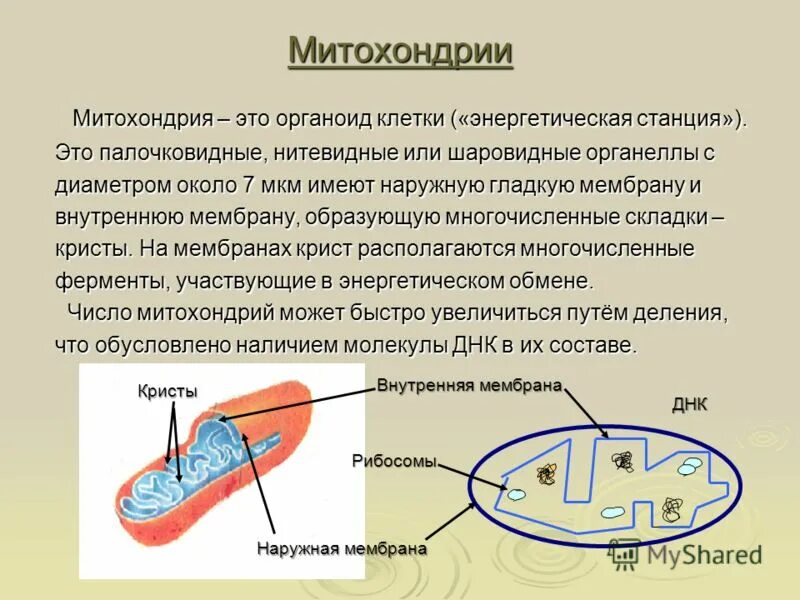 Митохондрии

Митохондрия – это органоид клетки («энергетическая станция»). Это палочковидные, нитевидные или шаровидные органеллы с диаметром около 7 мкм имеют наружную гладкую мембрану и внутреннюю мембрану, образующую многочисленные складки – кристы. На мембранах крист располагаются многочисленные ферменты, участвующие в энергетическом обмене.

Число митохондрий может быстро увеличиться путём деления, что обусловлено наличием молекулы ДНК в их составе.

Кристы

Внутренняя мембрана

ДНК

Рибосомы

Наружная мембрана

MyShared